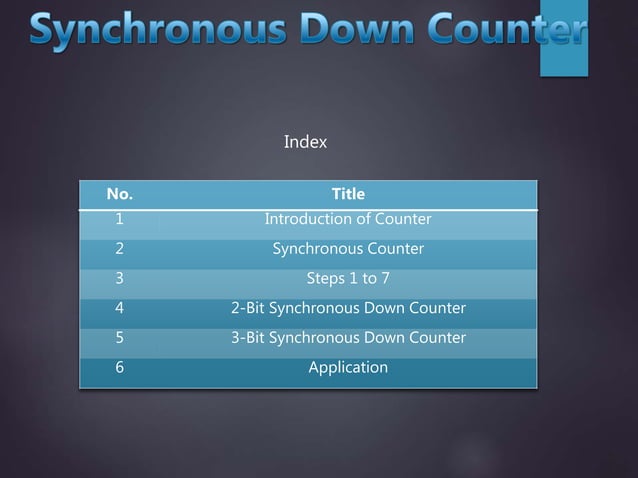 Synchronous Down Counter

Index

| No. | Title |
|---|---|
| 1 | Introduction of Counter |
| 2 | Synchronous Counter |
| 3 | Steps 1 to 7 |
| 4 | 2-Bit Synchronous Down Counter |
| 5 | 3-Bit Synchronous Down Counter |
| 6 | Application |